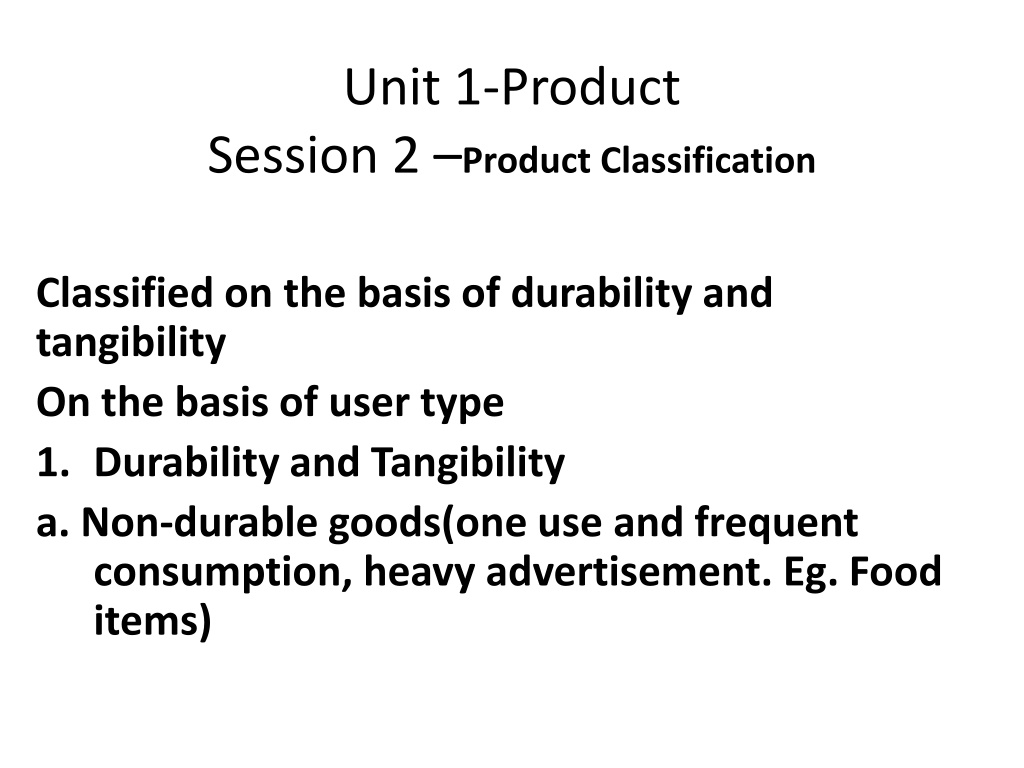 Unit 1-Product
Session 2 –Product Classification

Classified on the basis of durability and tangibility
On the basis of user type
1. Durability and Tangibility
a. Non-durable goods(one use and frequent consumption, heavy advertisement. Eg. Food items)